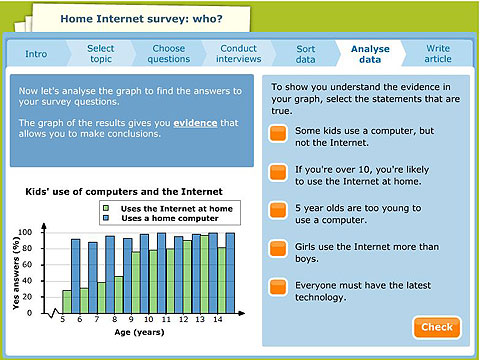 Home Internet survey: who?

Intro
Select topic
Choose questions
Conduct interviews
Sort data
Analyse data
Write article

Now let's analyse the graph to find the answers to your survey questions.

The graph of the results gives you evidence that allows you to make conclusions.

Kids' use of computers and the Internet

Uses the Internet at home
Uses a home computer

Yes answers (%)
100
80
60
40
20
0
5 6 7 8 9 10 11 12 13 14
Age (years)

To show you understand the evidence in your graph, select the statements that are true.

Some kids use a computer, but not the Internet.

If you're over 10, you're likely to use the Internet at home.

5 year olds are too young to use a computer.

Girls use the Internet more than boys.

Everyone must have the latest technology.

Check